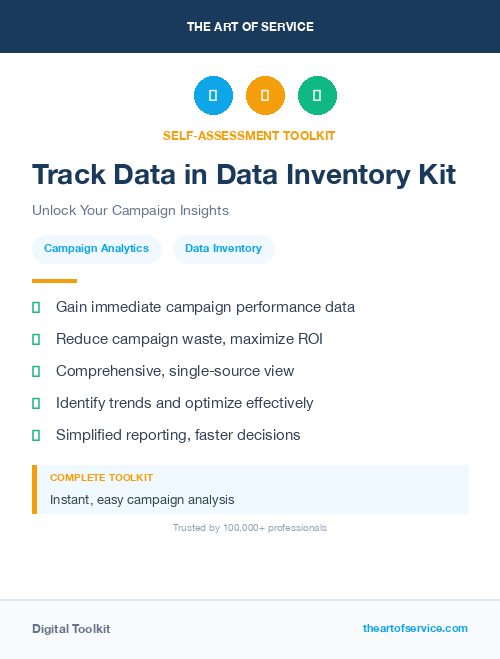 THE ART OF SERVICE

SELF-ASSESSMENT TOOLKIT

Track Data in Data Inventory Kit

Unlock Your Campaign Insights

Campaign Analytics

Data Inventory

Gain immediate campaign performance data

Reduce campaign waste, maximize ROI

Comprehensive, single-source view

Identify trends and optimize effectively

Simplified reporting, faster decisions

COMPLETE TOOLKIT

Instant, easy campaign analysis

Trusted by 100,000+ professionals

Digital Toolkit

theartofservice.com